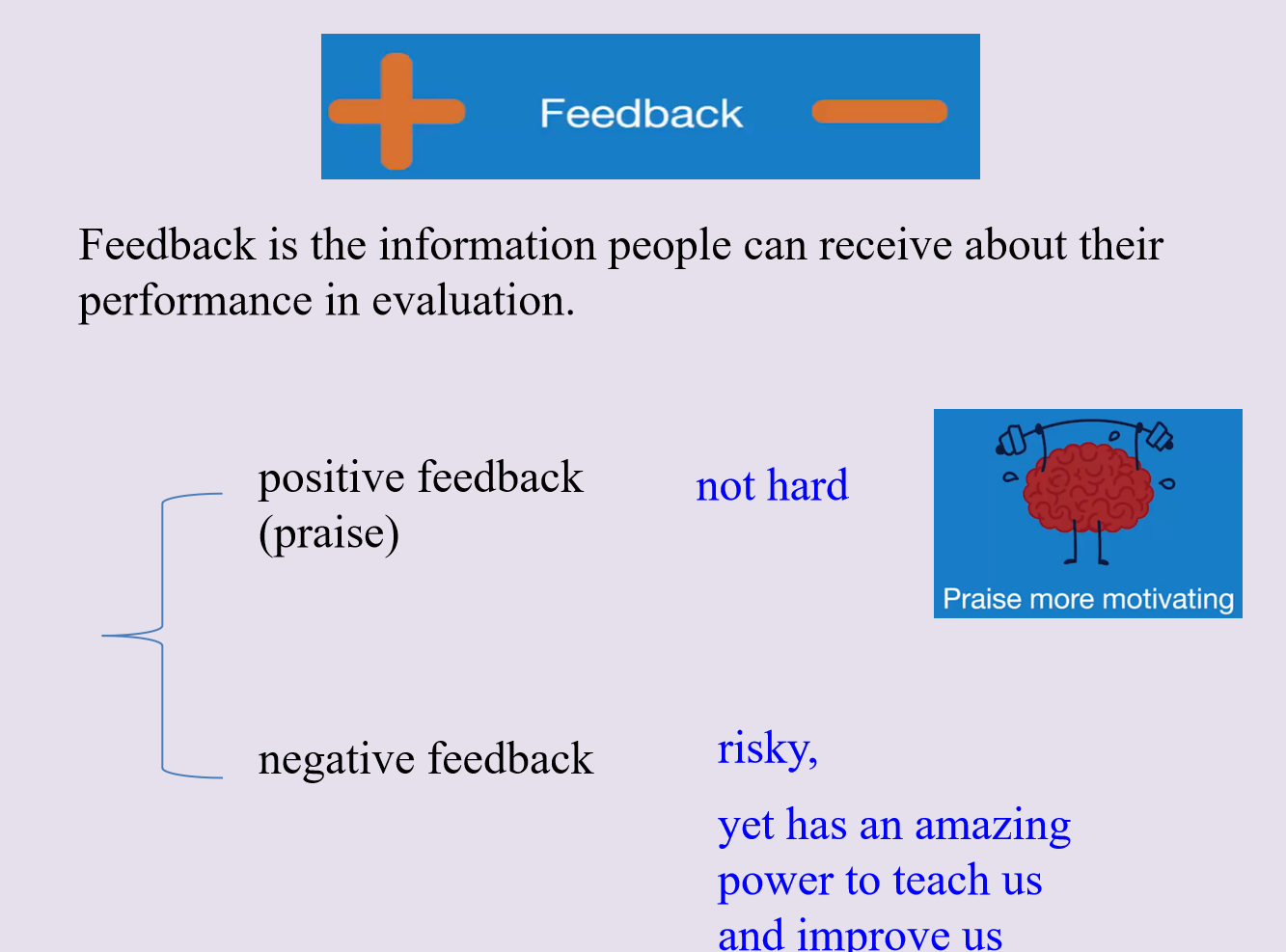 Feedback

Feedback is the information people can receive about their performance in evaluation.

positive feedback (praise)

not hard

Praise more motivating

negative feedback

risky,

yet has an amazing power to teach us and improve us